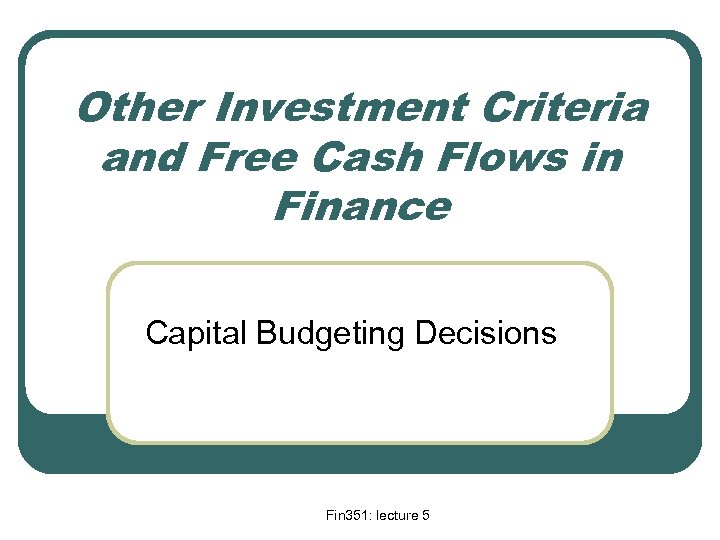 Other Investment Criteria and Free Cash Flows in Finance

Capital Budgeting Decisions

Fin351: lecture 5